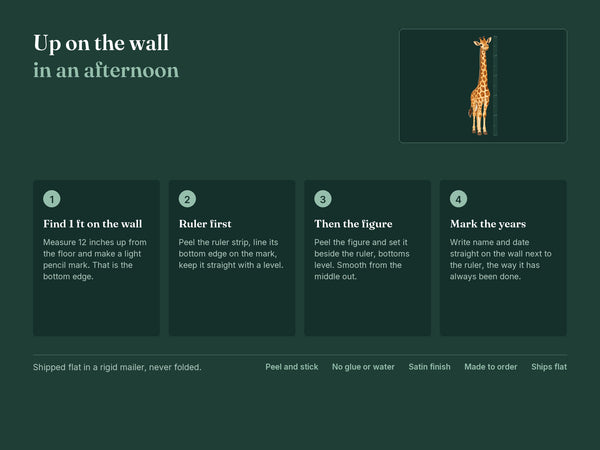 Up on the wall
in an afternoon

1
Find 1 ft on the wall
Measure 12 inches up from the floor and make a light pencil mark. That is the bottom edge.

2
Ruler first
Peel the ruler strip, line its bottom edge on the mark, keep it straight with a level.

3
Then the figure
Peel the figure and set it beside the ruler, bottoms level. Smooth from the middle out.

4
Mark the years
Write name and date straight on the wall next to the ruler, the way it has always been done.

Shipped flat in a rigid mailer, never folded.

Peel and stick
No glue or water
Satin finish
Made to order
Ships flat